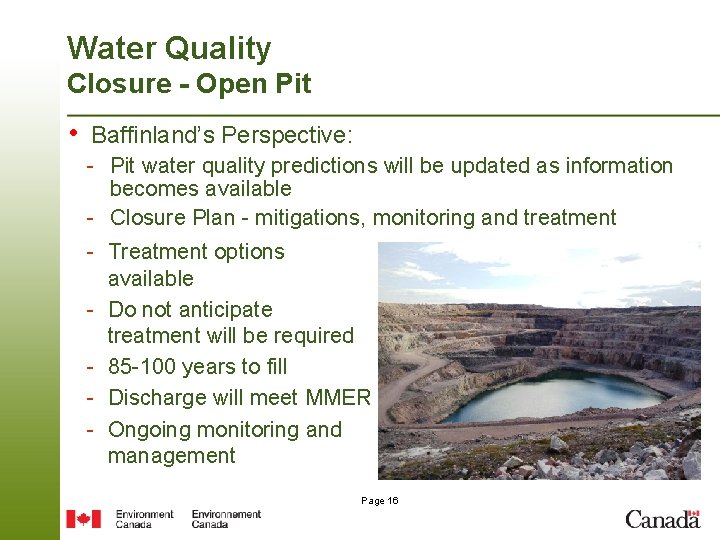 Water Quality
Closure - Open Pit

• Baffinland's Perspective:
- Pit water quality predictions will be updated as information becomes available
- Closure Plan - mitigations, monitoring and treatment
- Treatment options available
- Do not anticipate treatment will be required
- 85-100 years to fill
- Discharge will meet MMER
- Ongoing monitoring and management

Page 16

Environment Canada Environnement Canada

Canada